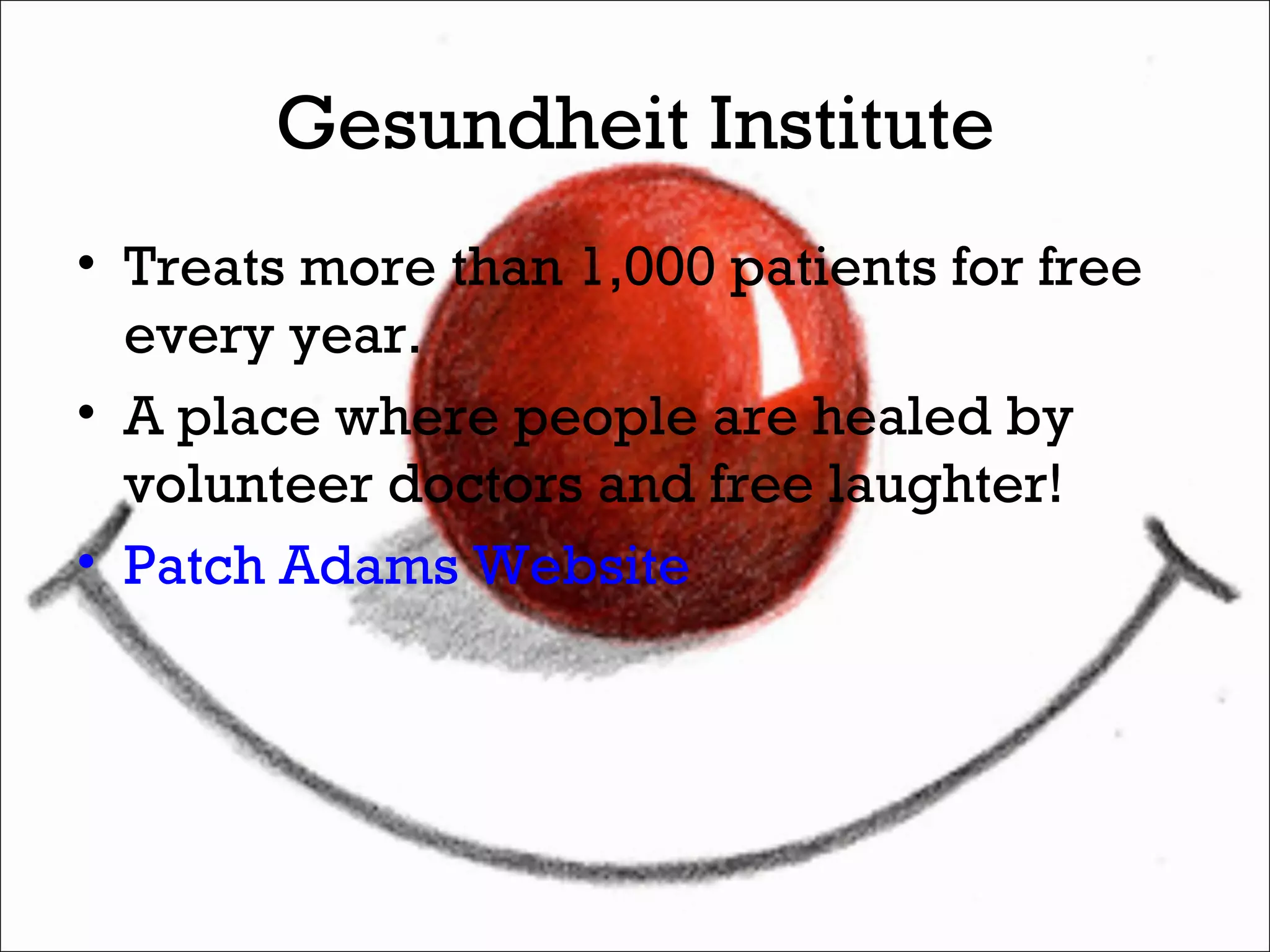 Gesundheit Institute

• Treats more than 1,000 patients for free every year.
• A place where people are healed by volunteer doctors and free laughter!
• Patch Adams Website